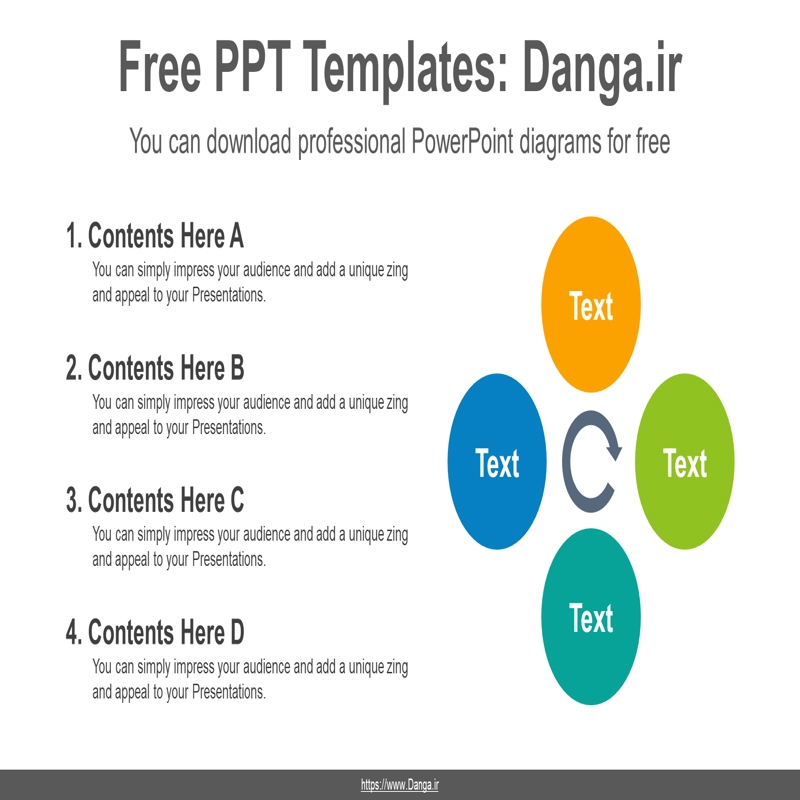 Free PPT Templates: Danga.ir

You can download professional PowerPoint diagrams for free

1. Contents Here A
You can simply impress your audience and add a unique zing and appeal to your Presentations.

2. Contents Here B
You can simply impress your audience and add a unique zing and appeal to your Presentations.

3. Contents Here C
You can simply impress your audience and add a unique zing and appeal to your Presentations.

4. Contents Here D
You can simply impress your audience and add a unique zing and appeal to your Presentations.

Text

Text

Text

Text

https://www.Danga.ir